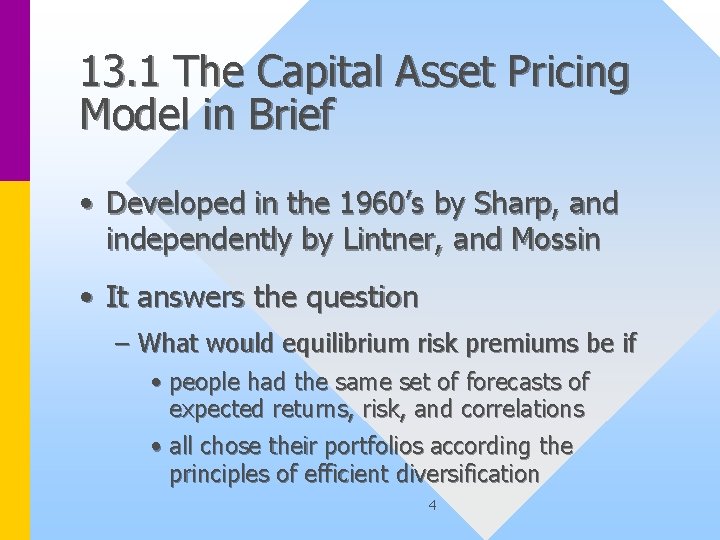 13.1 The Capital Asset Pricing Model in Brief

• Developed in the 1960's by Sharp, and independently by Lintner, and Mossin

• It answers the question

– What would equilibrium risk premiums be if

• people had the same set of forecasts of expected returns, risk, and correlations

• all chose their portfolios according the principles of efficient diversification

4